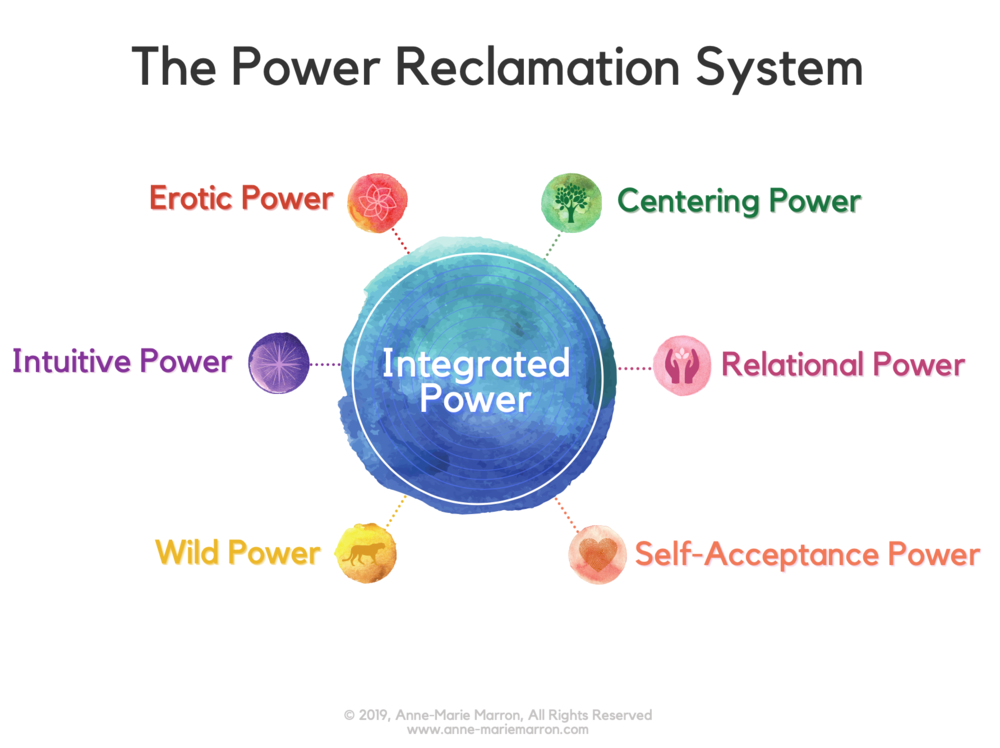 The Power Reclamation System

Erotic Power

Centering Power

Intuitive Power

Integrated Power

Relational Power

Wild Power

Self-Acceptance Power

© 2019, Anne-Marie Marron, All Rights Reserved
www.anne-mariemarron.com